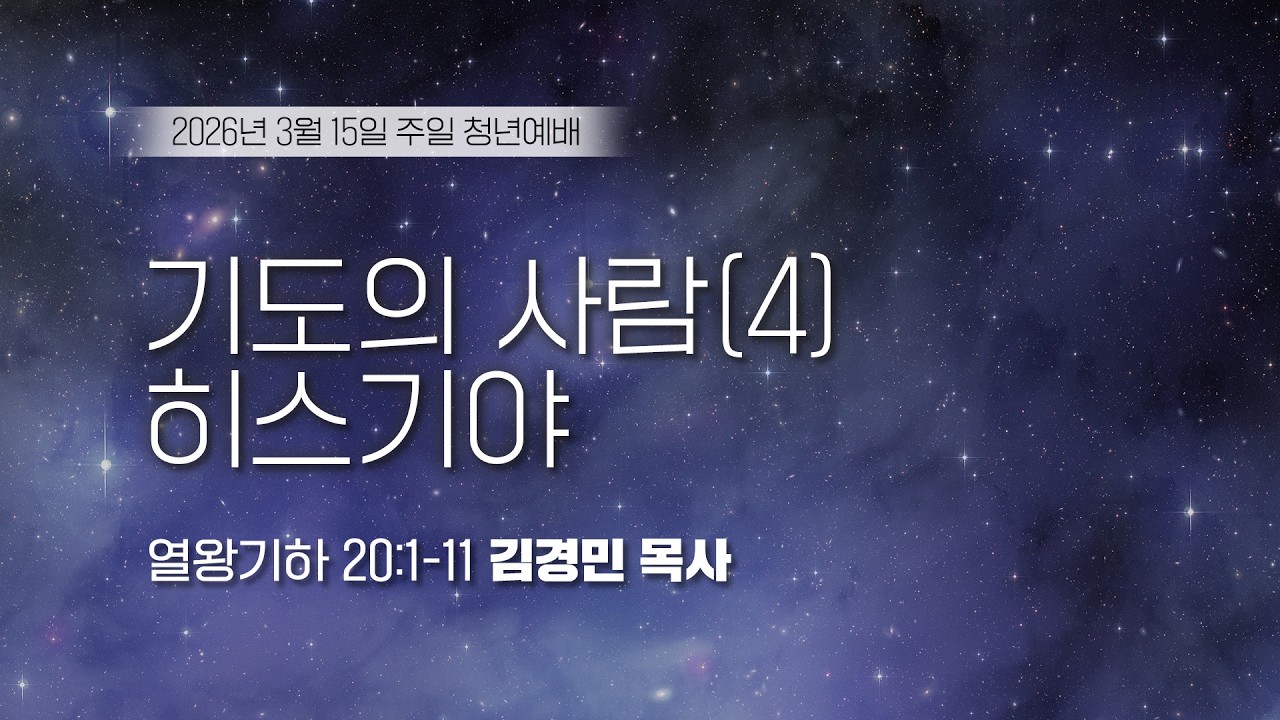 2026년 3월 15일 주일 청년예배

기도의 사람(4)
히스기야

열왕기하 20:1-11 김경민 목사